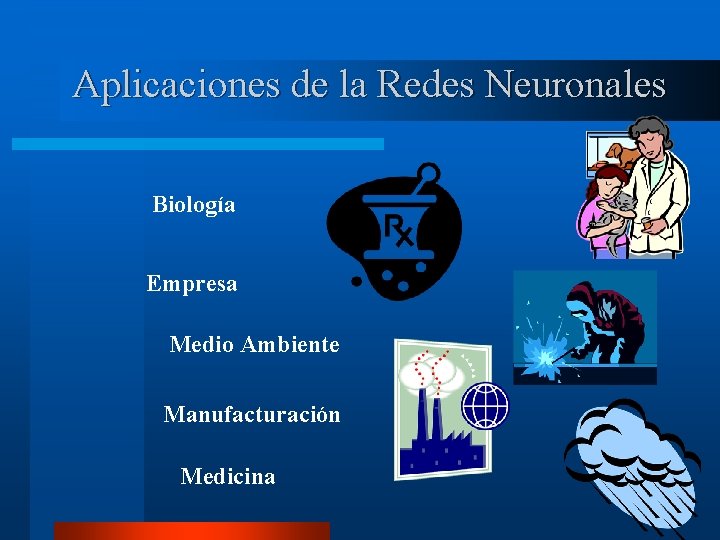 Aplicaciones de la Redes Neuronales

Biología

Empresa

Medio Ambiente

Manufacturación

Medicina

Rx